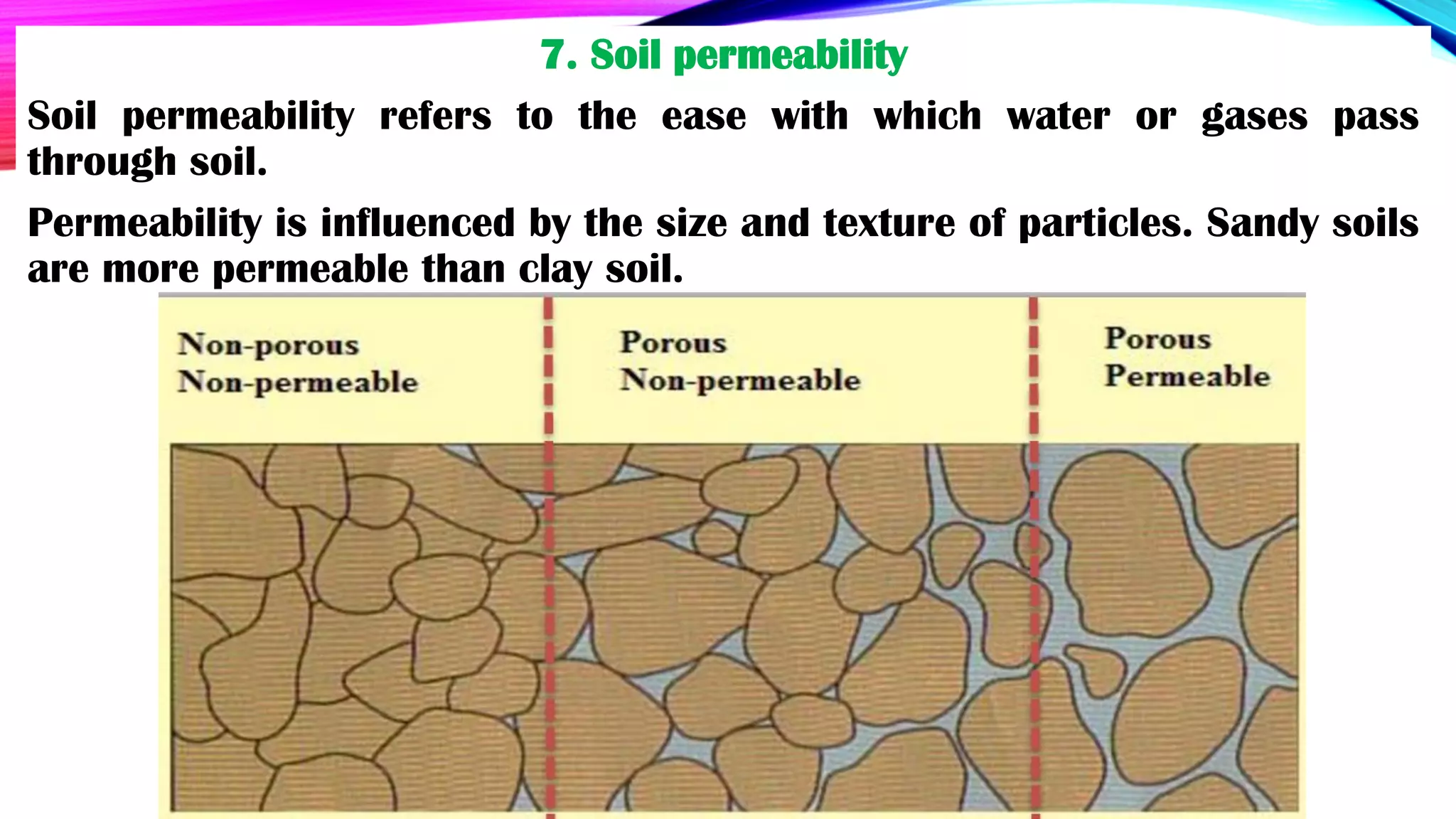 7. Soil permeability

Soil permeability refers to the ease with which water or gases pass through soil.

Permeability is influenced by the size and texture of particles. Sandy soils are more permeable than clay soil.

Non-porous
Non-permeable

Porous
Non-permeable

Porous
Permeable